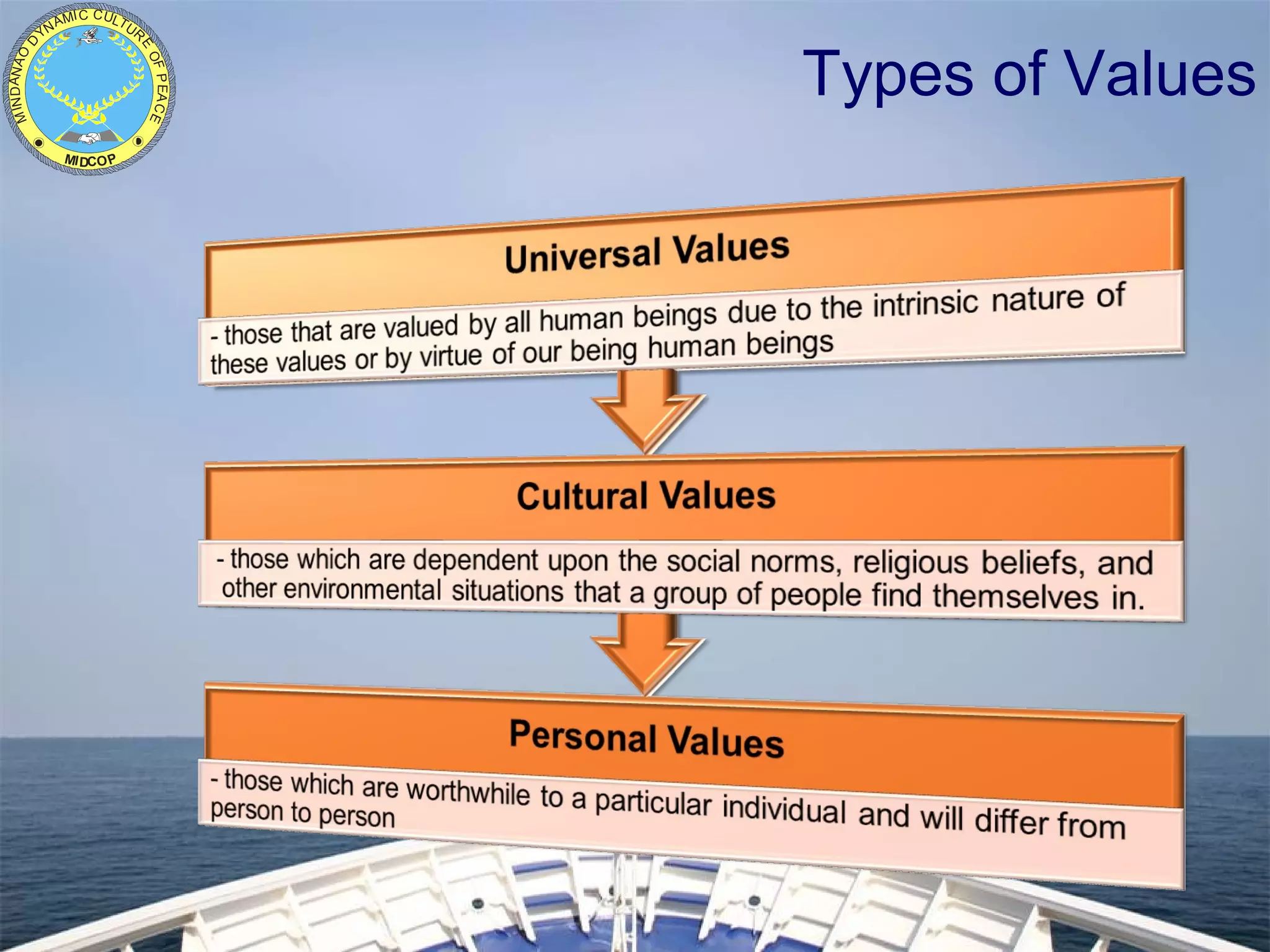 MINDANAO DYNAMIC CULTURE OF PEACE
MIDCOP

Types of Values

Universal Values

- those that are valued by all human beings due to the intrinsic nature of these values or by virtue of our being human beings

Cultural Values

- those which are dependent upon the social norms, religious beliefs, and other environmental situations that a group of people find themselves in.

Personal Values

- those which are worthwhile to a particular individual and will differ from person to person